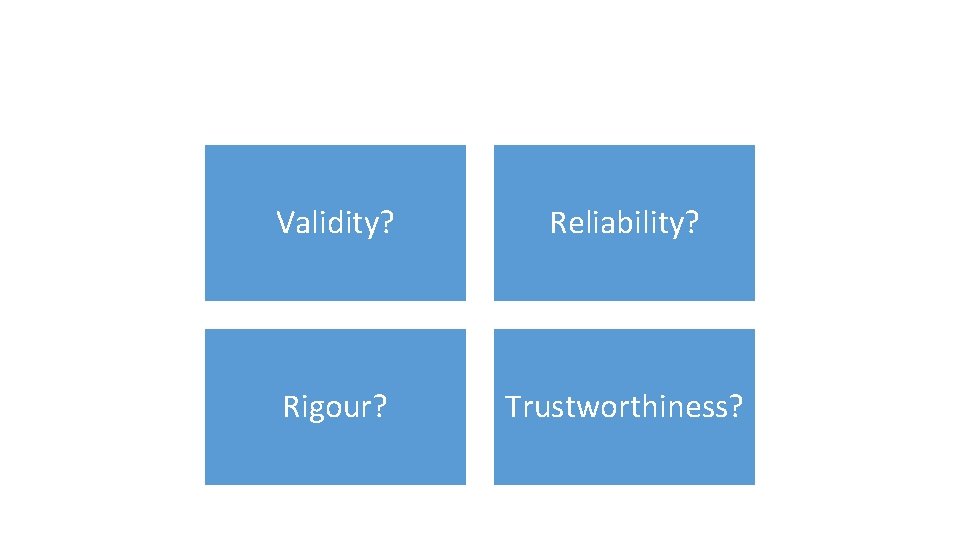 Validity?

Reliability?

Rigour?

Trustworthiness?